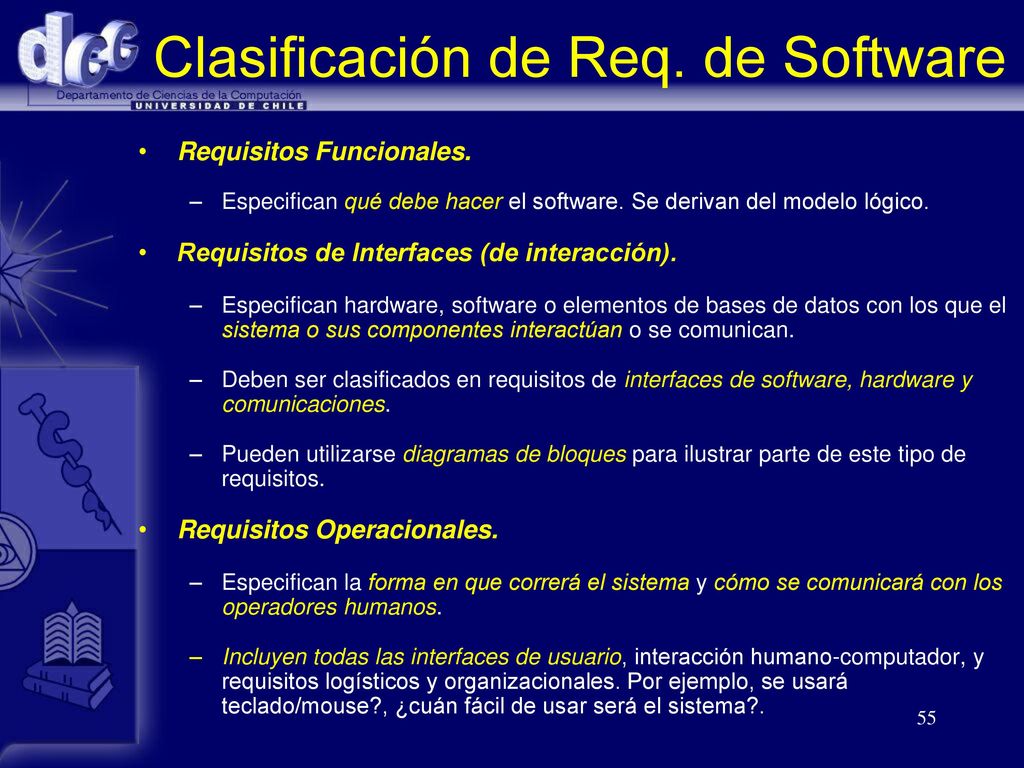 dcc
Departamento de Ciencias de la Computación
UNIVERSIDAD DE CHILE

Clasificación de Req. de Software

• Requisitos Funcionales.

– Especifican qué debe hacer el software. Se derivan del modelo lógico.

• Requisitos de Interfaces (de interacción).

– Especifican hardware, software o elementos de bases de datos con los que el sistema o sus componentes interactúan o se comunican.

– Deben ser clasificados en requisitos de interfaces de software, hardware y comunicaciones.

– Pueden utilizarse diagramas de bloques para ilustrar parte de este tipo de requisitos.

• Requisitos Operacionales.

– Especifican la forma en que correrá el sistema y cómo se comunicará con los operadores humanos.

– Incluyen todas las interfaces de usuario, interacción humano-computador, y requisitos logísticos y organizacionales. Por ejemplo, se usará teclado/mouse?, ¿cuán fácil de usar será el sistema?.

55